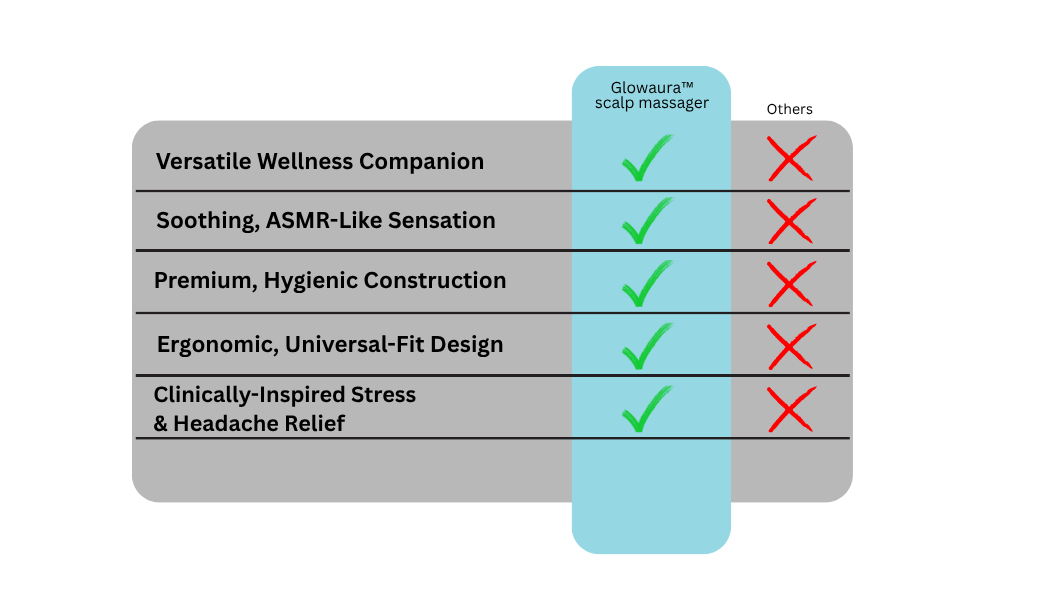 |  | Glowaura™ scalp massager | Others |
|---|---|---|
| Versatile Wellness Companion | ✓ | ✗ |
| Soothing, ASMR-Like Sensation | ✓ | ✗ |
| Premium, Hygienic Construction | ✓ | ✗ |
| Ergonomic, Universal-Fit Design | ✓ | ✗ |
| Clinically-Inspired Stress & Headache Relief | ✓ | ✗ |